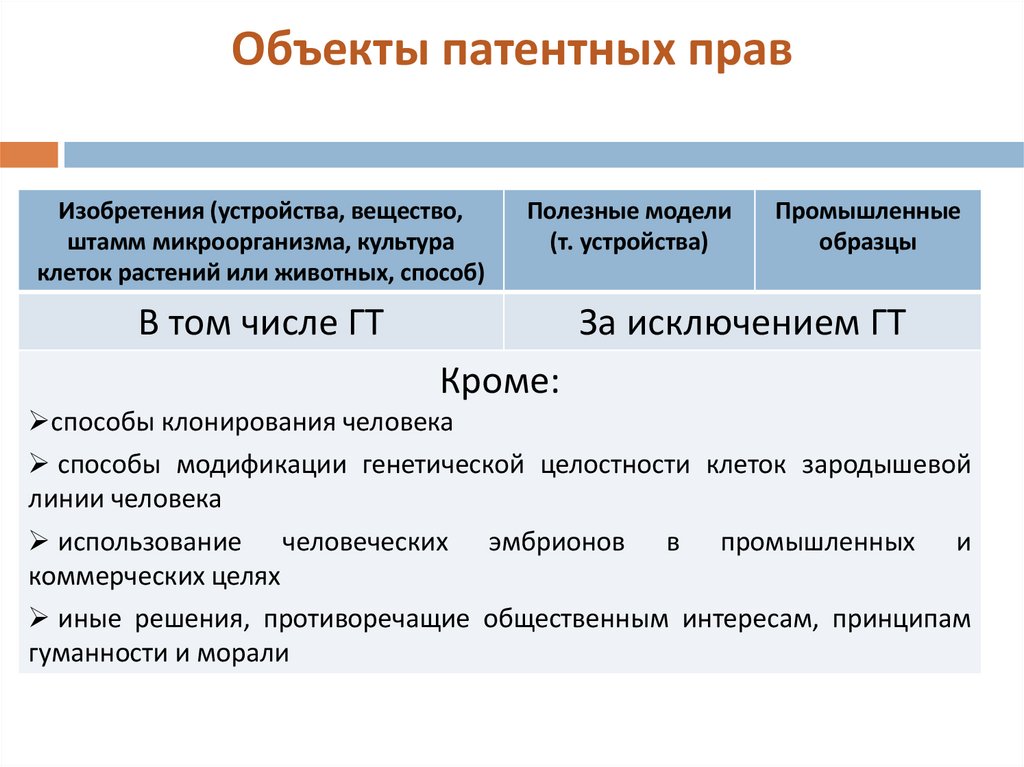 Объекты патентных прав

| Изобретения (устройства, вещество, штамм микроорганизма, культура клеток растений или животных, способ) | Полезные модели (т. устройства) | Промышленные образцы |
|---|---|---|
| В том числе ГТ | За исключением ГТ | |

Кроме:

➢способы клонирования человека

➢ способы модификации генетической целостности клеток зародышевой линии человека

➢ использование человеческих эмбрионов в промышленных и коммерческих целях

➢ иные решения, противоречащие общественным интересам, принципам гуманности и морали